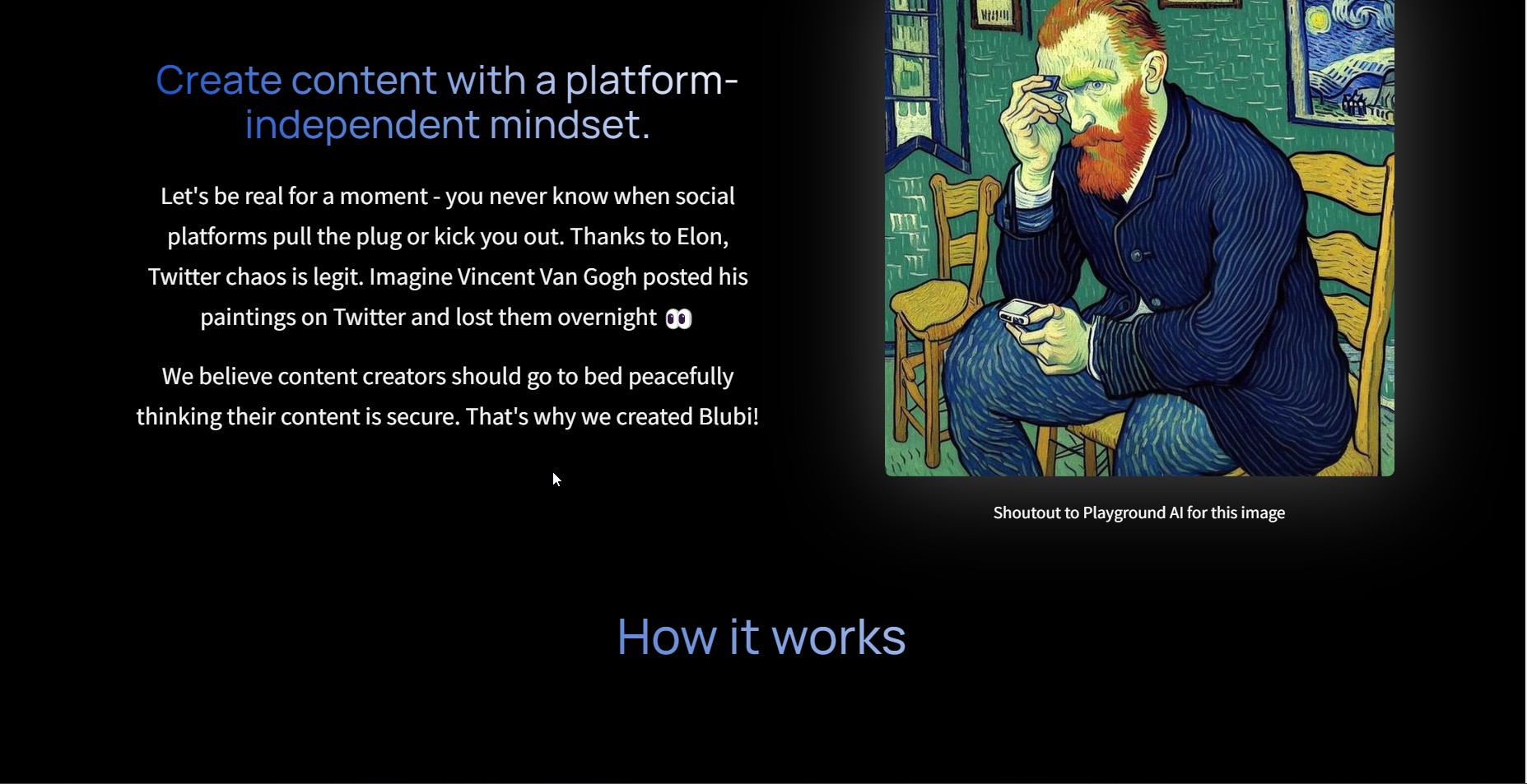 Create content with a platform-independent mindset.

Let's be real for a moment - you never know when social platforms pull the plug or kick you out. Thanks to Elon, Twitter chaos is legit. Imagine Vincent Van Gogh posted his paintings on Twitter and lost them overnight 👀

We believe content creators should go to bed peacefully thinking their content is secure. That's why we created Blubi!

Shoutout to Playground AI for this image

How it works